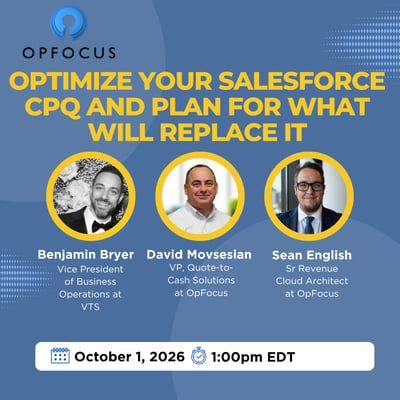 OPFOCUS

OPTIMIZE YOUR SALESFORCE CPQ AND PLAN FOR WHAT WILL REPLACE IT

Benjamin Bryer
Vice President of Business Operations at VTS

David Movsesian
VP, Quote-to-Cash Solutions at OpFocus

Sean English
Sr Revenue Cloud Architect at OpFocus

October 1, 2026 1:00pm EDT